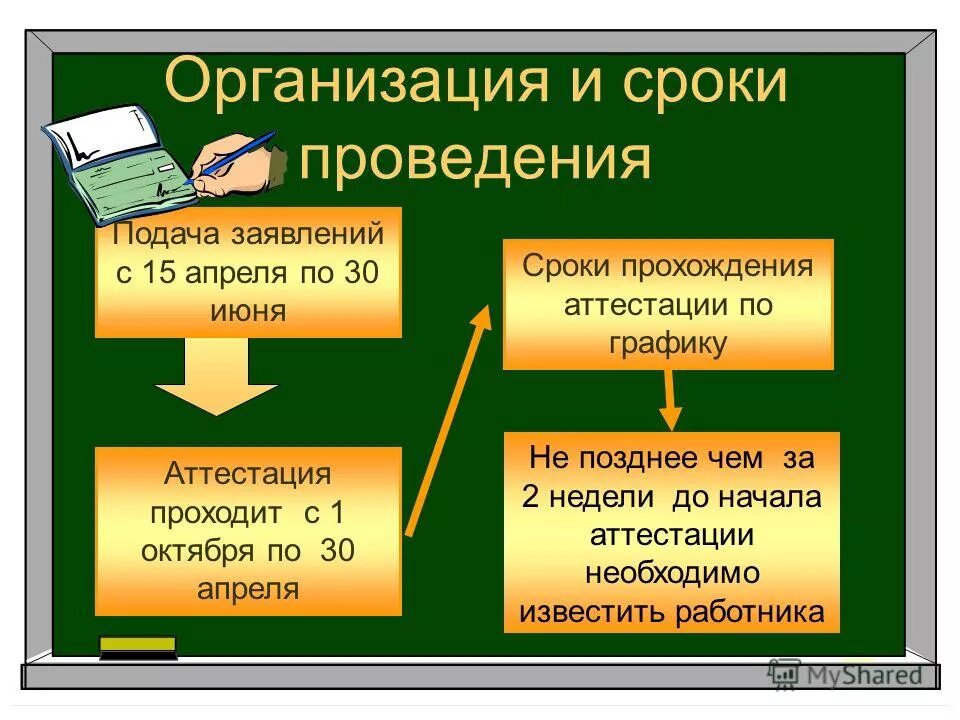 Организация и сроки проведения

Подача заявлений с 15 апреля по 30 июня

Аттестация проходит с 1 октября по 30 апреля

Сроки прохождения аттестации по графику

Не позднее чем за 2 недели до начала аттестации необходимо известить работника

MyShared